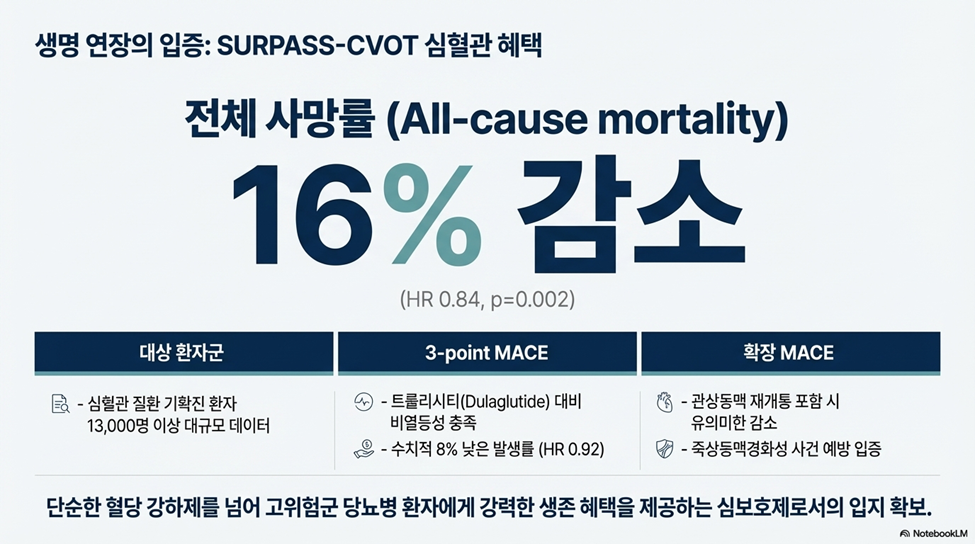 생명 연장의 입증: SURPASS-CVOT 심혈관 혜택

전체 사망률 (All-cause mortality)

16% 감소

(HR 0.84, p=0.002)

| 대상 환자군 | 3-point MACE | 확장 MACE |
|---|---|---|
| - 심혈관 질환 기확진 환자 13,000명 이상 대규모 데이터 | - 트룰리시티(Dulaglutide) 대비 비열등성 충족<br>- 수치적 8% 낮은 발생률 (HR 0.92) | - 관상동맥 재개통 포함 시 유의미한 감소<br>- 죽상동맥경화성 사건 예방 입증 |

단순한 혈당 강하제를 넘어 고위험군 당뇨병 환자에게 강력한 생존 혜택을 제공하는 심보호제로서의 입지 확보.

NotebookLM